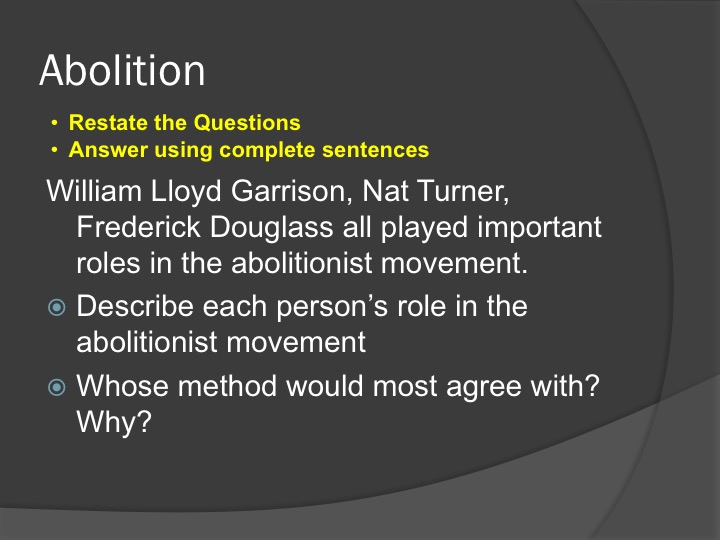 Abolition

• Restate the Questions
• Answer using complete sentences

William Lloyd Garrison, Nat Turner, Frederick Douglass all played important roles in the abolitionist movement.

Describe each person's role in the abolitionist movement

Whose method would most agree with? Why?